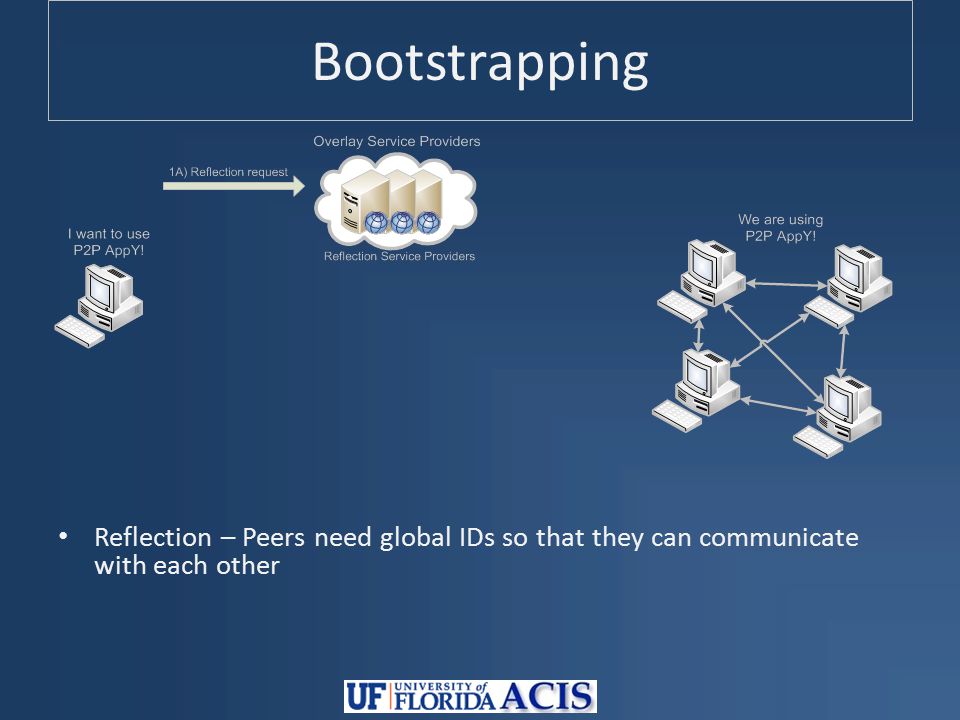 Bootstrapping

Overlay Service Providers

1A) Reflection request

Reflection Service Providers

I want to use P2P AppY!

We are using P2P AppY!

• Reflection – Peers need global IDs so that they can communicate with each other

UF UNIVERSITY of FLORIDA ACIS